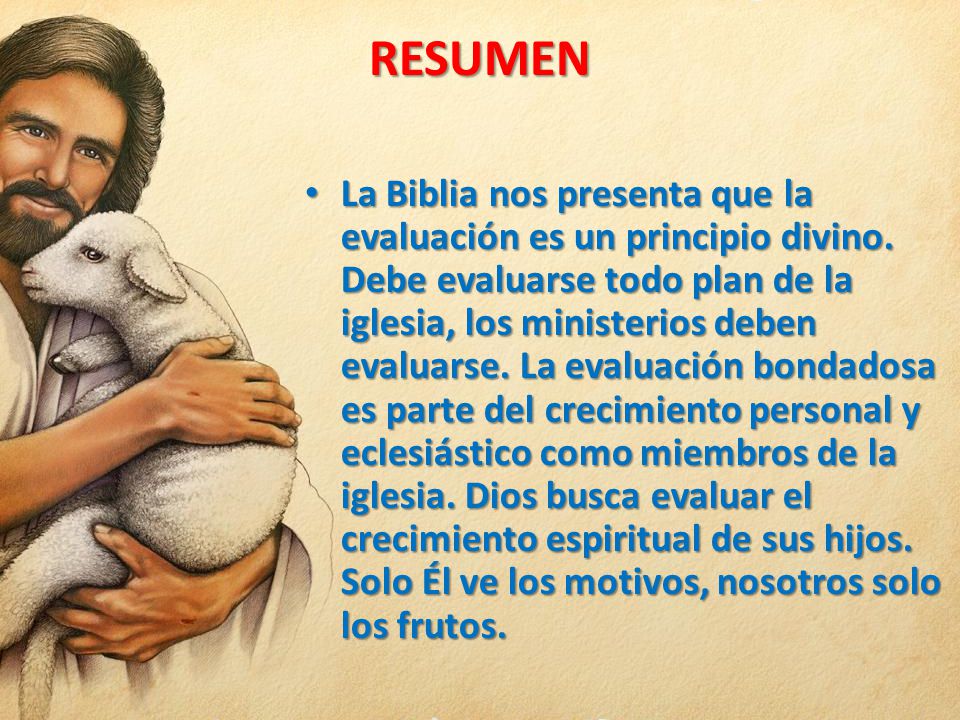 RESUMEN

• La Biblia nos presenta que la evaluación es un principio divino. Debe evaluarse todo plan de la iglesia, los ministerios deben evaluarse. La evaluación bondadosa es parte del crecimiento personal y eclesiástico como miembros de la iglesia. Dios busca evaluar el crecimiento espiritual de sus hijos. Solo Él ve los motivos, nosotros solo los frutos.